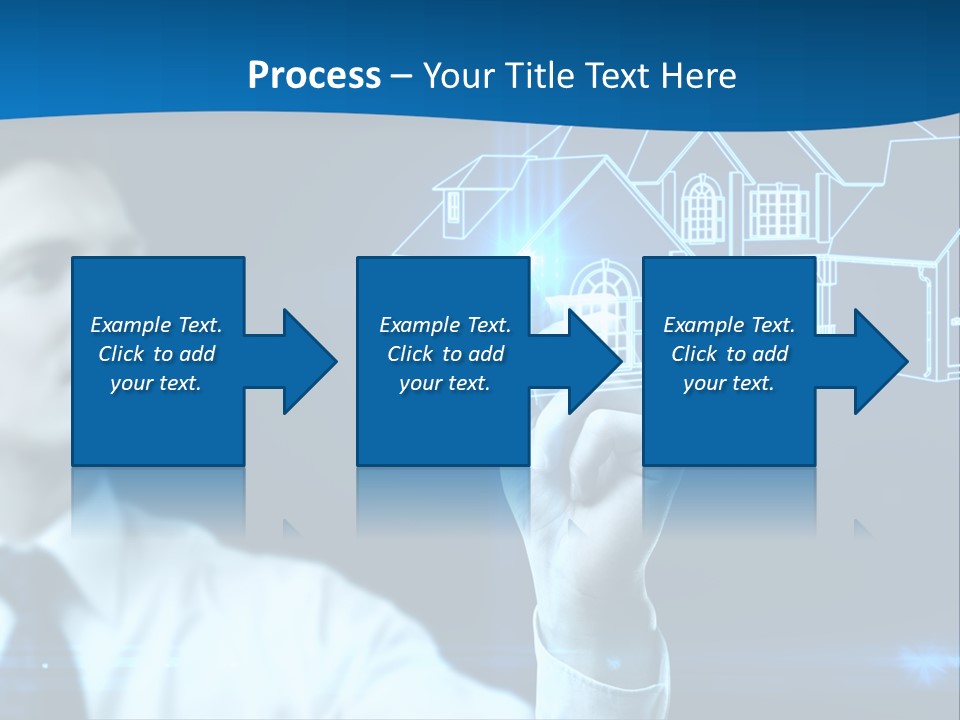 Process – Your Title Text Here

Example Text. Click to add your text.

Example Text. Click to add your text.

Example Text. Click to add your text.